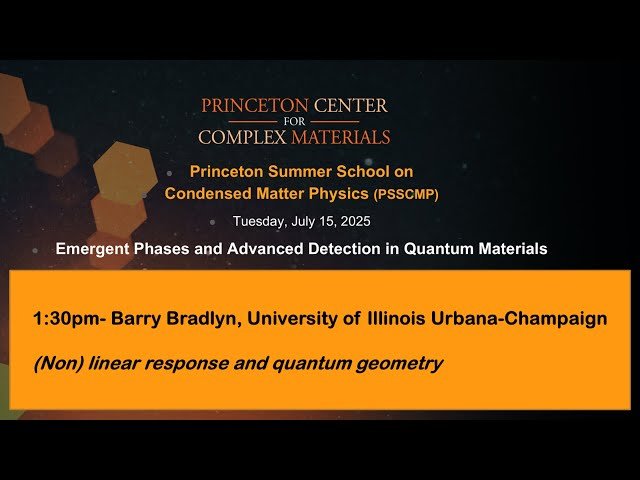 PRINCETON CENTER
FOR
COMPLEX MATERIALS

Princeton Summer School on Condensed Matter Physics (PSSCMP)

Tuesday, July 15, 2025

Emergent Phases and Advanced Detection in Quantum Materials

1:30pm- Barry Bradlyn, University of Illinois Urbana-Champaign

(Non) linear response and quantum geometry